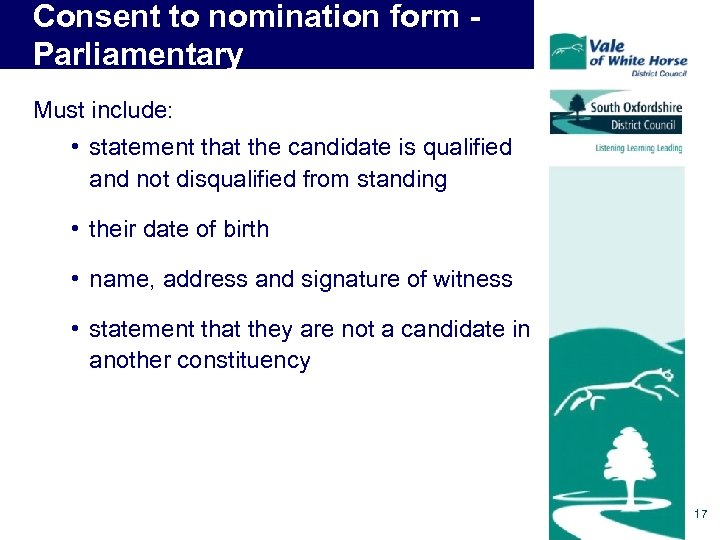 Consent to nomination form - Parliamentary

Vale of White Horse District Council

South Oxfordshire District Council

Listening Learning Leading

Must include:

• statement that the candidate is qualified and not disqualified from standing

• their date of birth

• name, address and signature of witness

• statement that they are not a candidate in another constituency

17